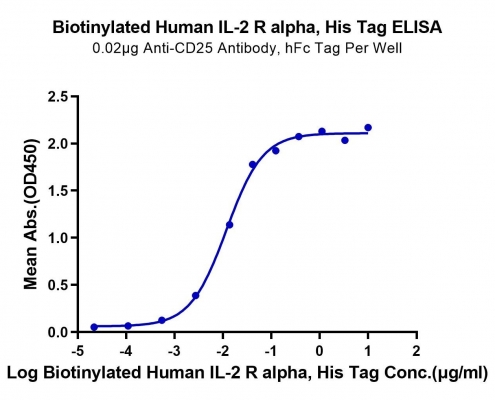 Biotinylated Human IL-2 R alpha, His Tag ELISA
0.02μg Anti-CD25 Antibody, hFc Tag Per Well

Mean Abs.(OD450)
2.5
2.0
1.5
1.0
0.5
0.0

-5 -4 -3 -2 -1 0 1 2

Log Biotinylated Human IL-2 R alpha, His Tag Conc.(μg/ml)